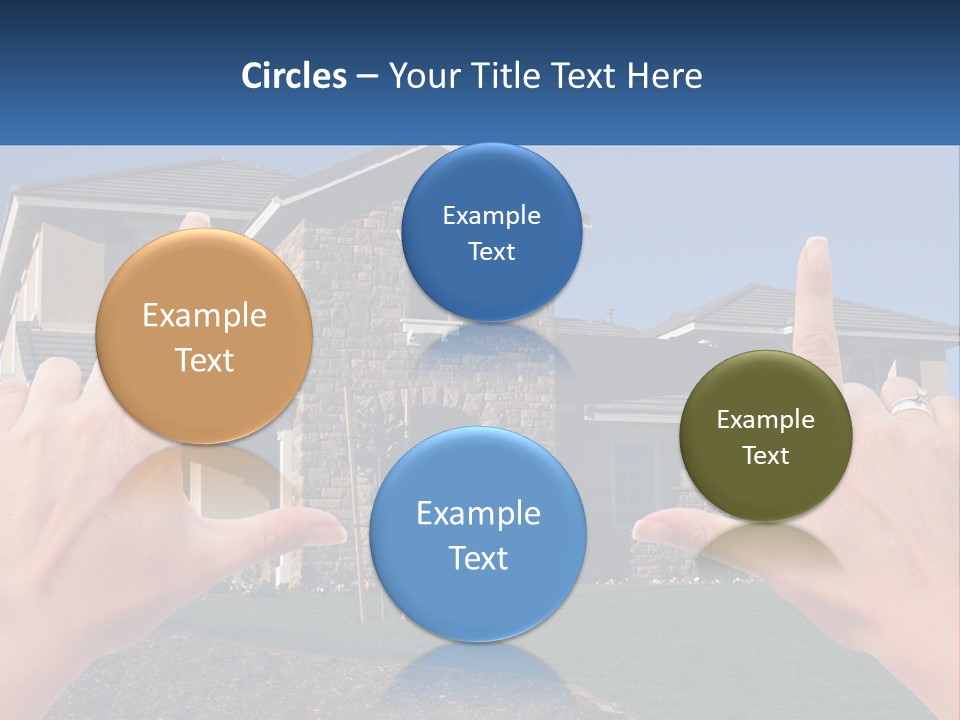 Circles – Your Title Text Here

Example Text

Example Text

Example Text

Example Text